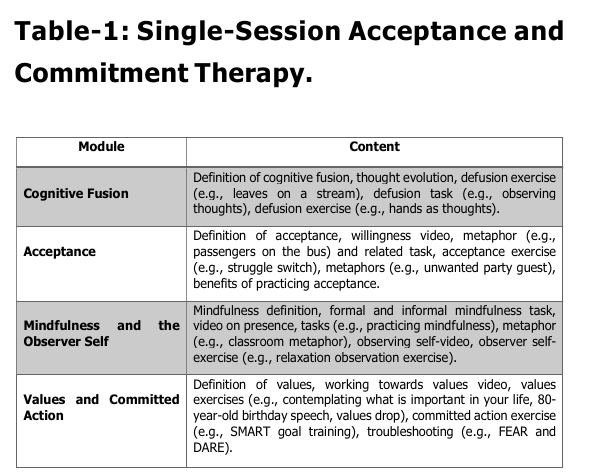 Table-1: Single-Session Acceptance and Commitment Therapy.

| Module | Content |
|---|---|
| Cognitive Fusion | Definition of cognitive fusion, thought evolution, defusion exercise (e.g., leaves on a stream), defusion task (e.g., observing thoughts), defusion exercise (e.g., hands as thoughts). |
| Acceptance | Definition of acceptance, willingness video, metaphor (e.g., passengers on the bus) and related task, acceptance exercise (e.g., struggle switch), metaphors (e.g., unwanted party guest), benefits of practicing acceptance. |
| Mindfulness and the Observer Self | Mindfulness definition, formal and informal mindfulness task, video on presence, tasks (e.g., practicing mindfulness), metaphor (e.g., classroom metaphor), observing self-video, observer self-exercise (e.g., relaxation observation exercise). |
| Values and Committed Action | Definition of values, working towards values video, values exercises (e.g., contemplating what is important in your life, 80-year-old birthday speech, values drop), committed action exercise (e.g., SMART goal training), troubleshooting (e.g., FEAR and DARE). |